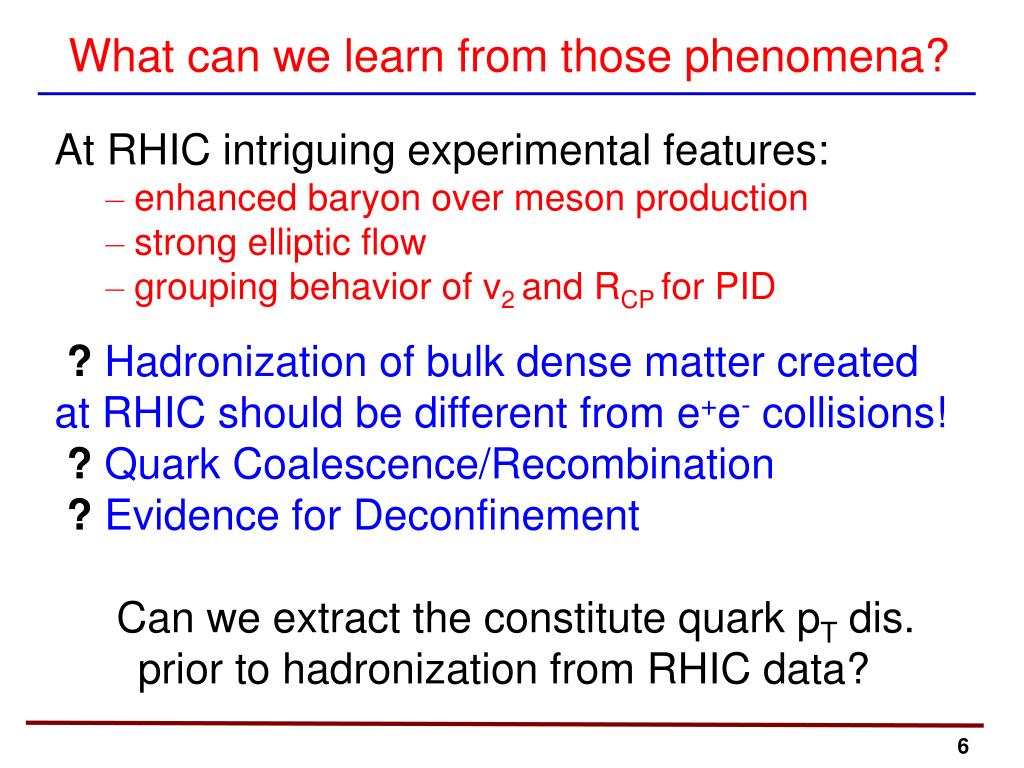 What can we learn from those phenomena?

At RHIC intriguing experimental features:

– enhanced baryon over meson production
– strong elliptic flow
– grouping behavior of $v_2$ and $R_{CP}$ for PID

? Hadronization of bulk dense matter created at RHIC should be different from $e^+e^-$ collisions!
? Quark Coalescence/Recombination
? Evidence for Deconfinement

Can we extract the constitute quark $p_T$ dis. prior to hadronization from RHIC data?

6